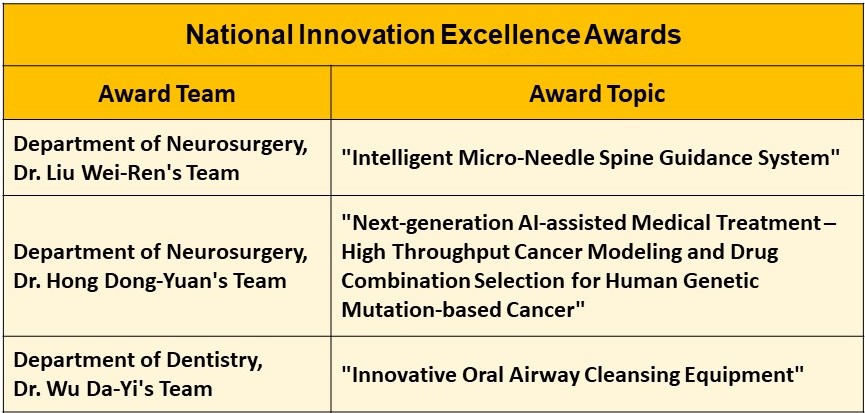 National Innovation Excellence Awards

| Award Team | Award Topic |
|---|---|
| Department of Neurosurgery, Dr. Liu Wei-Ren's Team | "Intelligent Micro-Needle Spine Guidance System" |
| Department of Neurosurgery, Dr. Hong Dong-Yuan's Team | "Next-generation AI-assisted Medical Treatment – High Throughput Cancer Modeling and Drug Combination Selection for Human Genetic Mutation-based Cancer" |
| Department of Dentistry, Dr. Wu Da-Yi's Team | "Innovative Oral Airway Cleansing Equipment" |